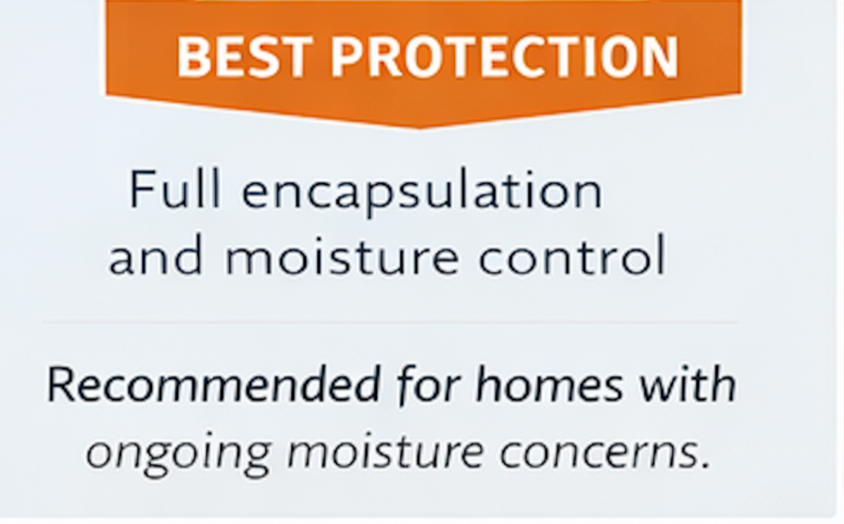 BEST PROTECTION

Full encapsulation and moisture control

Recommended for homes with ongoing moisture concerns.